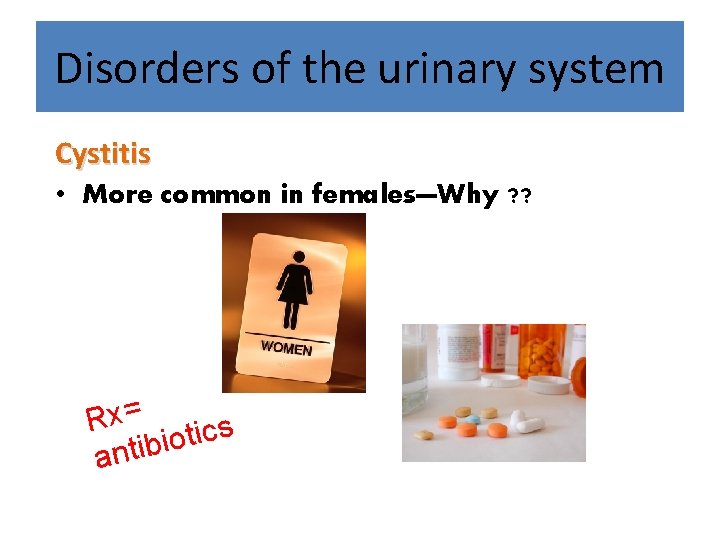 Disorders of the urinary system

Cystitis

• More common in females—Why ??

WOMEN

Rx= antibiotics